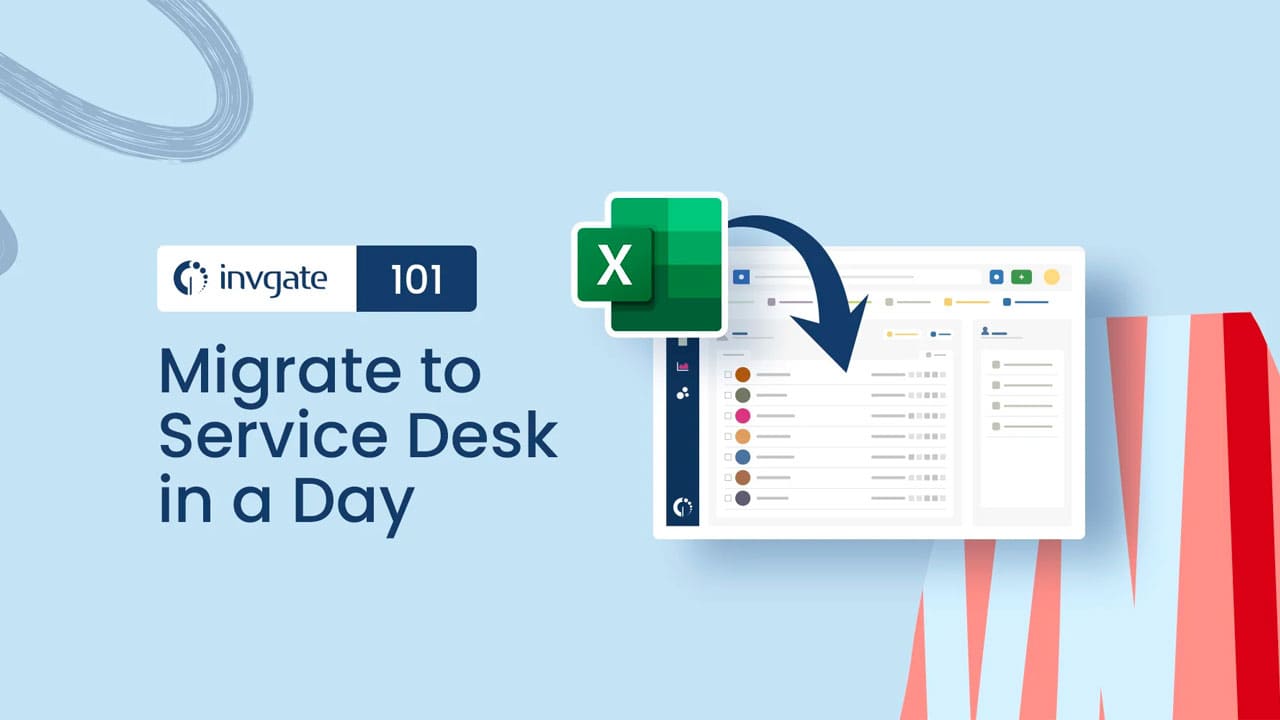 invgate 101

Migrate to Service Desk in a Day

X